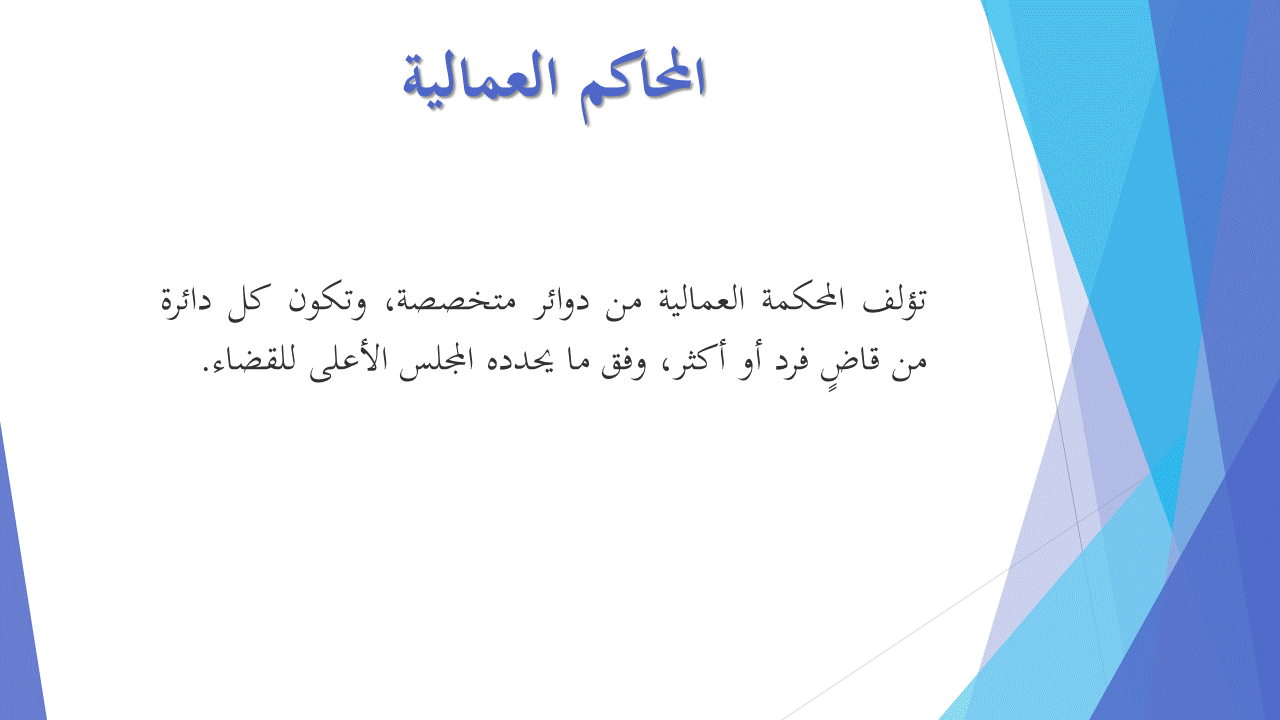 المحاكم العمالية

تؤلف المحكمة العمالية من دوائر متخصصة، وتكون كل دائرة من قاضٍ فرد أو أكثر، وفق ما يحدده المجلس الأعلى للقضاء.